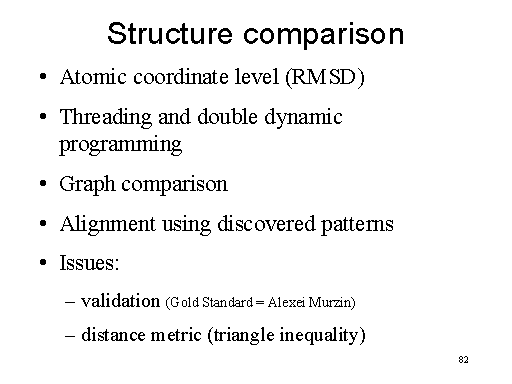 Structure comparison

• Atomic coordinate level (RMSD)

• Threading and double dynamic programming

• Graph comparison

• Alignment using discovered patterns

• Issues:

– validation (Gold Standard = Alexei Murzin)

– distance metric (triangle inequality)

82